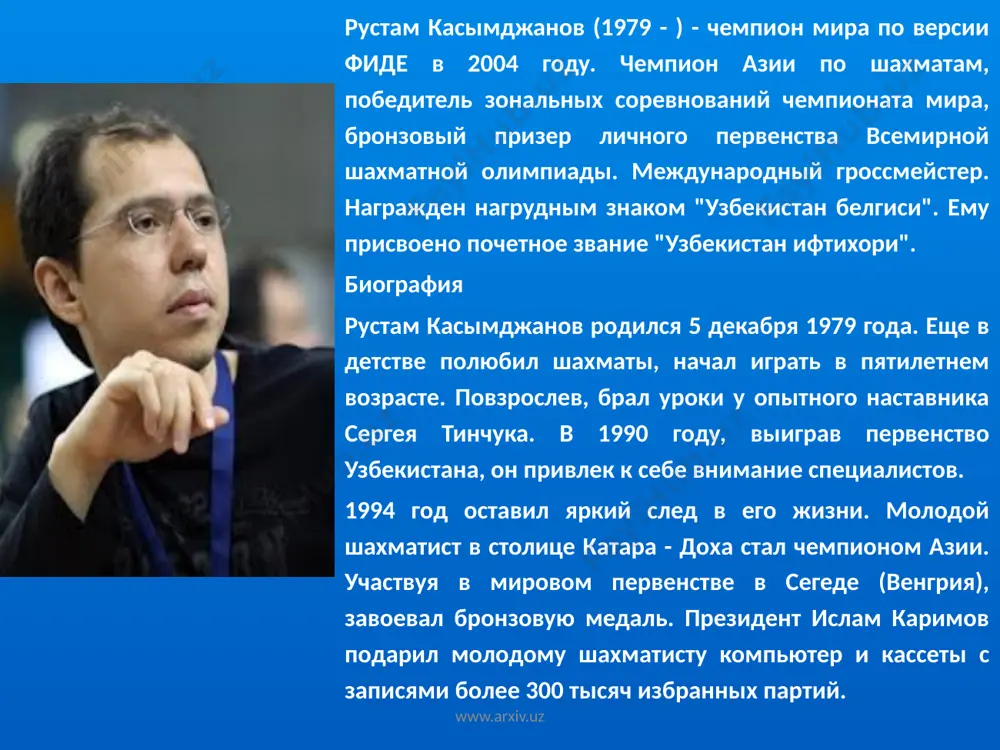 Рустам Касымджанов (1979 - ) - чемпион мира по версии ФИДЕ в 2004 году. Чемпион Азии по шахматам, победитель зональных соревнований чемпионата мира, бронзовый призер личного первенства Всемирной шахматной олимпиады. Международный гроссмейстер. Награжден нагрудным знаком "Узбекистан белгиси". Ему присвоено почетное звание "Узбекистан ифтихори".

Биография

Рустам Касымджанов родился 5 декабря 1979 года. Еще в детстве полюбил шахматы, начал играть в пятилетнем возрасте. Повзрослев, брал уроки у опытного наставника Сергея Тинчука. В 1990 году, выиграв первенство Узбекистана, он привлек к себе внимание специалистов.

1994 год оставил яркий след в его жизни. Молодой шахматист в столице Катара - Доха стал чемпионом Азии. Участвуя в мировом первенстве в Сегеде (Венгрия), завоевал бронзовую медаль. Президент Ислам Каримов подарил молодому шахматисту компьютер и кассеты с записями более 300 тысяч избранных партий.

www.arxiv.uz